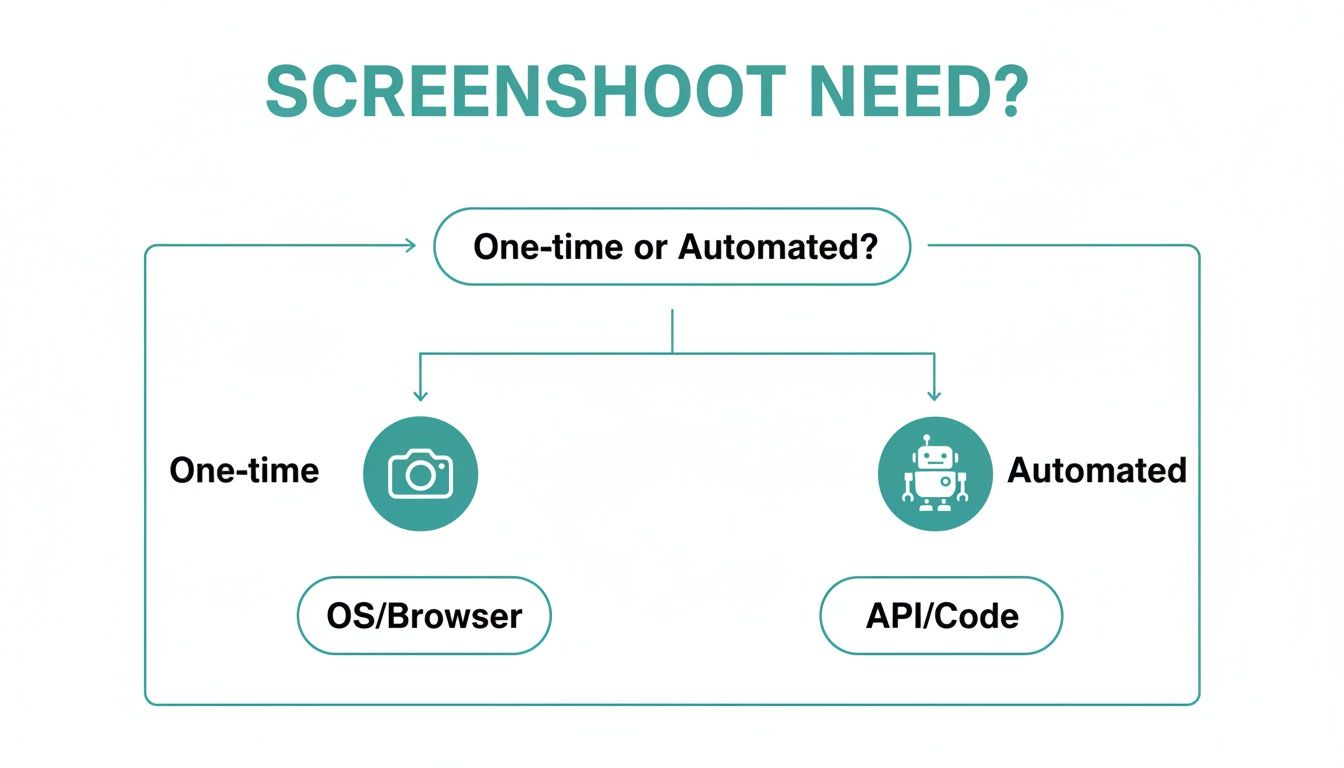 SCREENSHOOT NEED?

One-time or Automated?

One-time

Automated

OS/Browser

API/Code